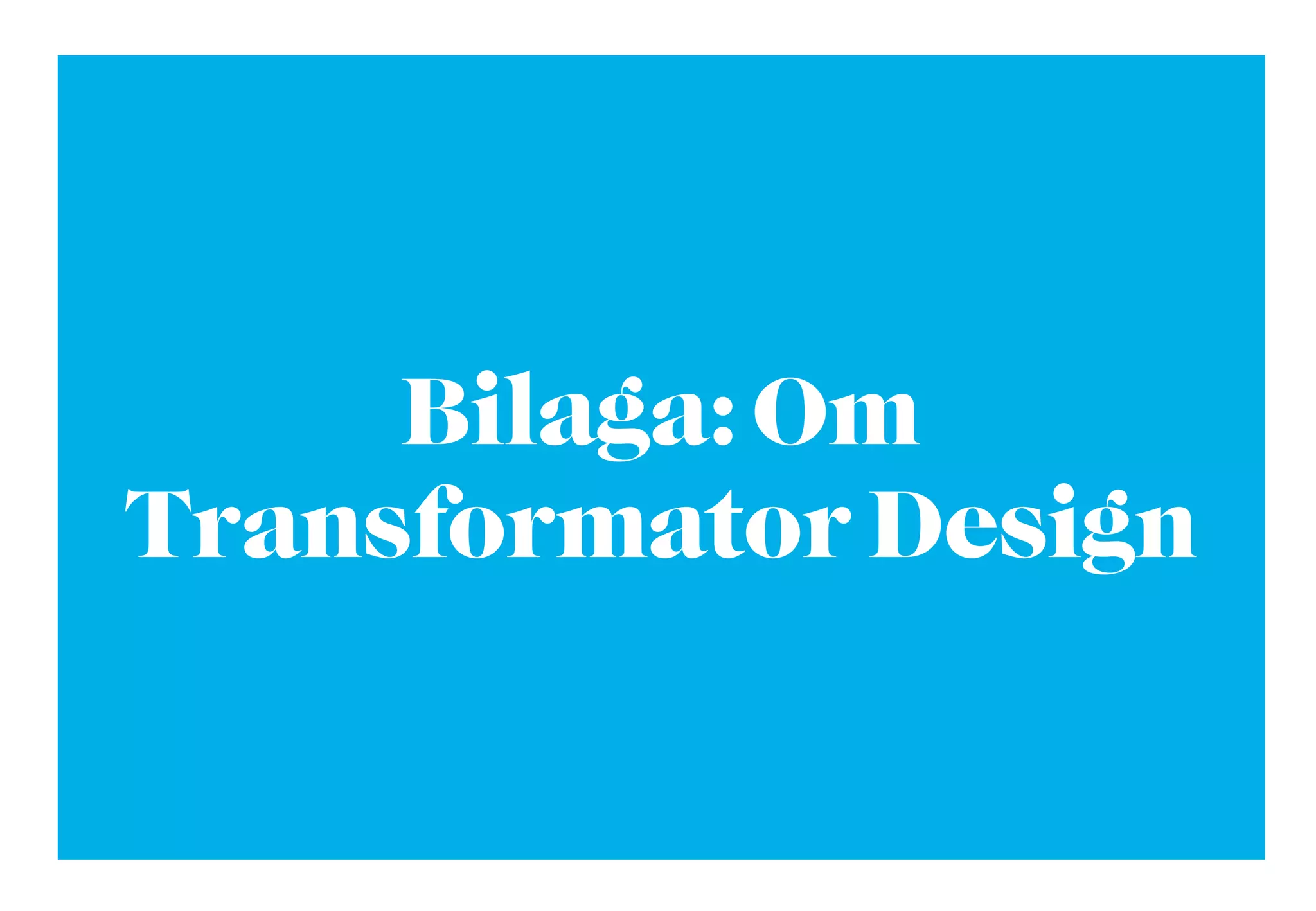 Bilaga: Om Transformator Design